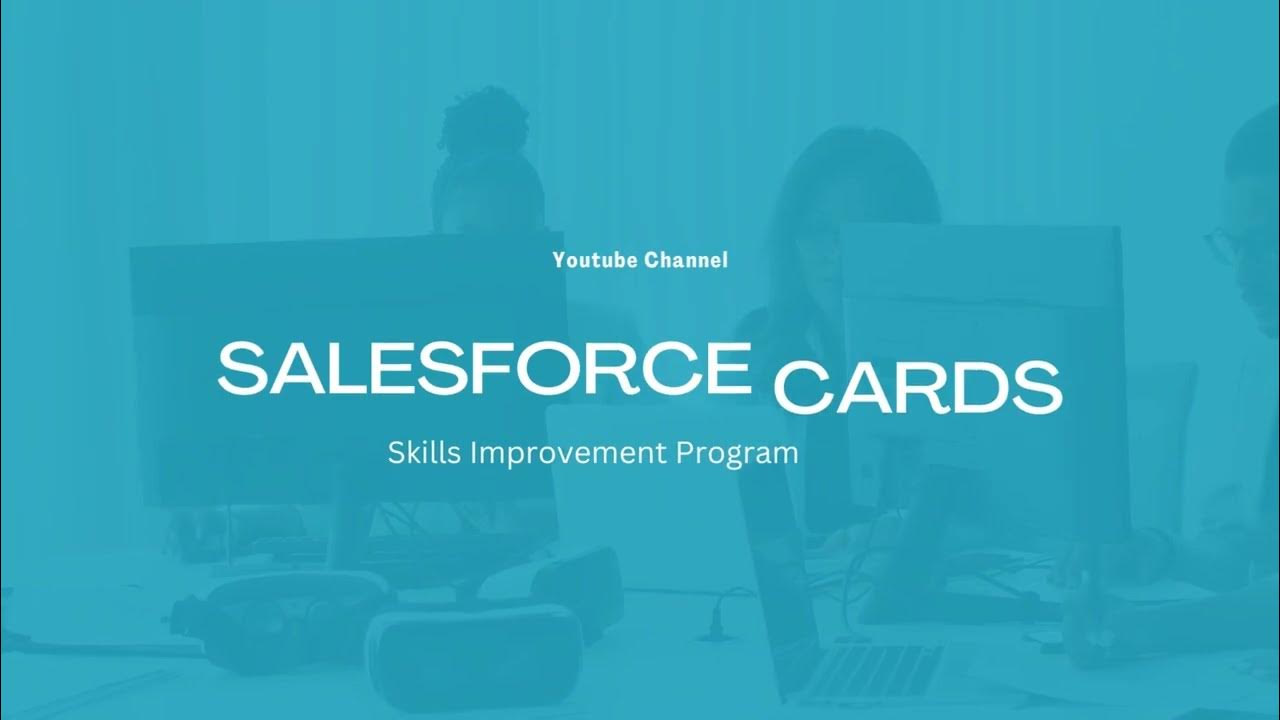 Youtube Channel

SALESFORCE CARDS

Skills Improvement Program